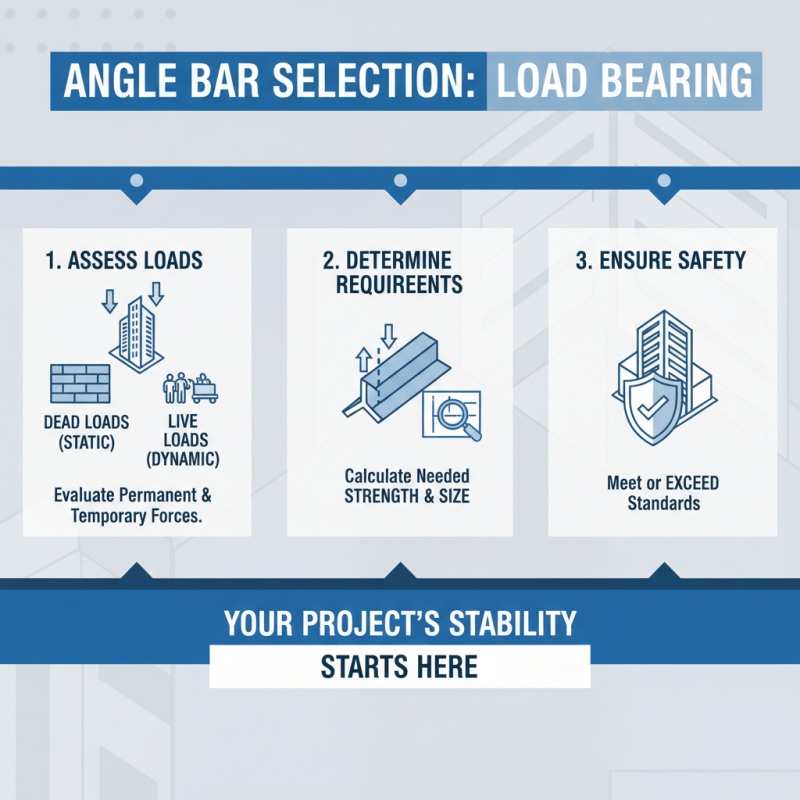 ANGLE BAR SELECTION: LOAD BEARING

1. ASSESS LOADS

DEAD LOADS (STATIC)

LIVE LOADS (DYNAMIC)

Evaluate Permanent & Temporary Forces.

2. DETERMINE REQUIREENTS

Calculate Needed STRENGTH & SIZE

3. ENSURE SAFETY

Meet or EXCEED Standards

YOUR PROJECT'S STABILITY

STARTS HERE